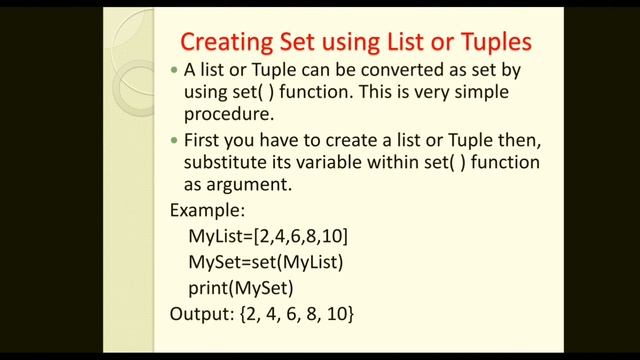 Creating Set using List or Tuples

• A list or Tuple can be converted as set by using set( ) function. This is very simple procedure.

• First you have to create a list or Tuple then, substitute its variable within set( ) function as argument.

Example:

MyList=[2,4,6,8,10]
MySet=set(MyList)
print(MySet)

Output: {2, 4, 6, 8, 10}